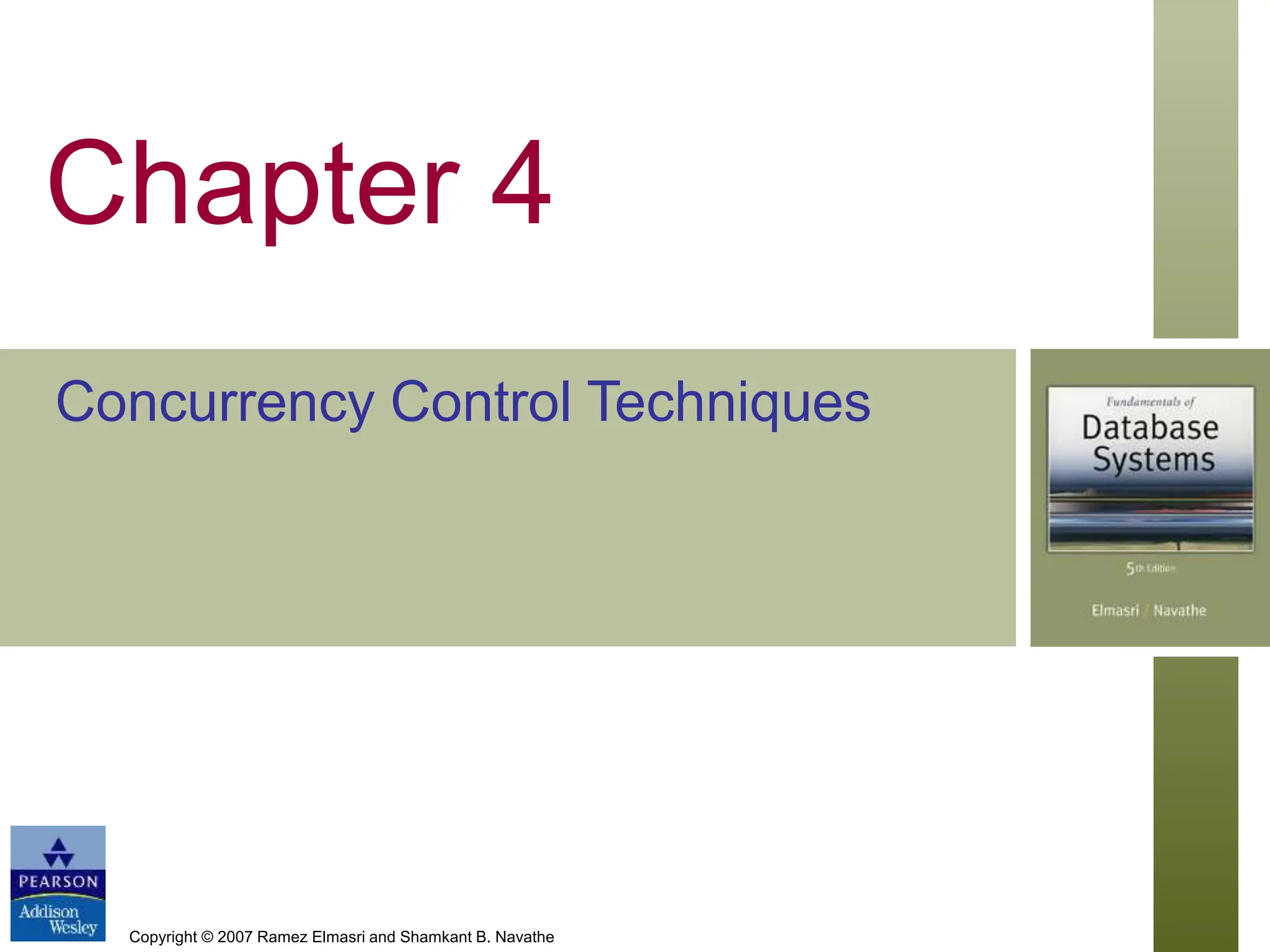 Chapter 4

Concurrency Control Techniques

Fundamentals of
Database Systems
5th Edition
Elmasri / Navathe

PEARSON
Addison Wesley

Copyright © 2007 Ramez Elmasri and Shamkant B. Navathe